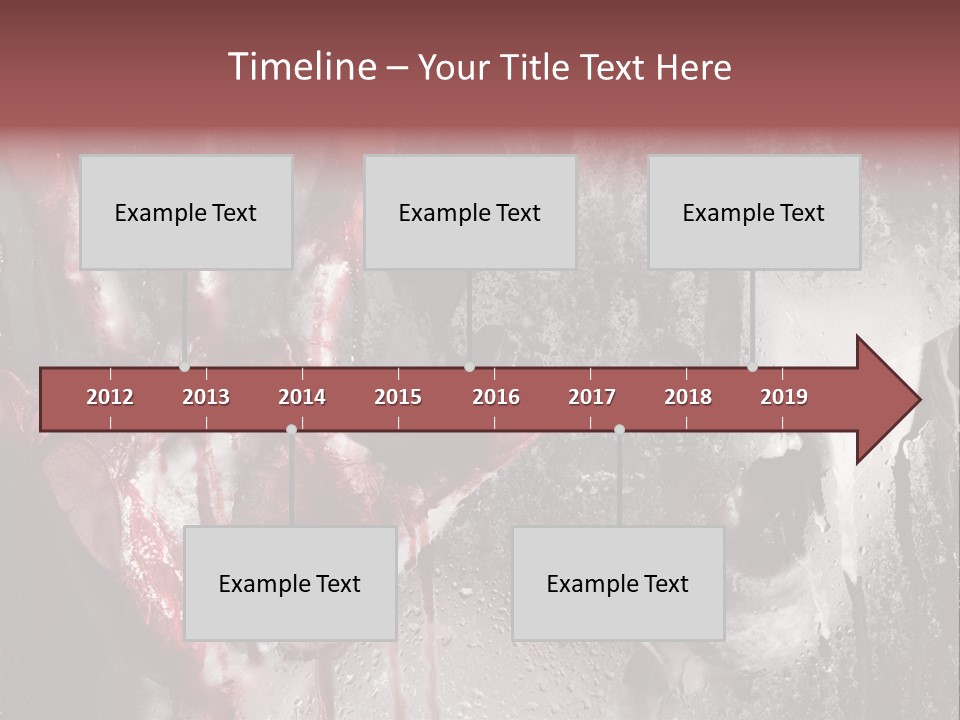 Timeline – Your Title Text Here

Example Text

Example Text

Example Text

2012 2013 2014 2015 2016 2017 2018 2019

Example Text

Example Text